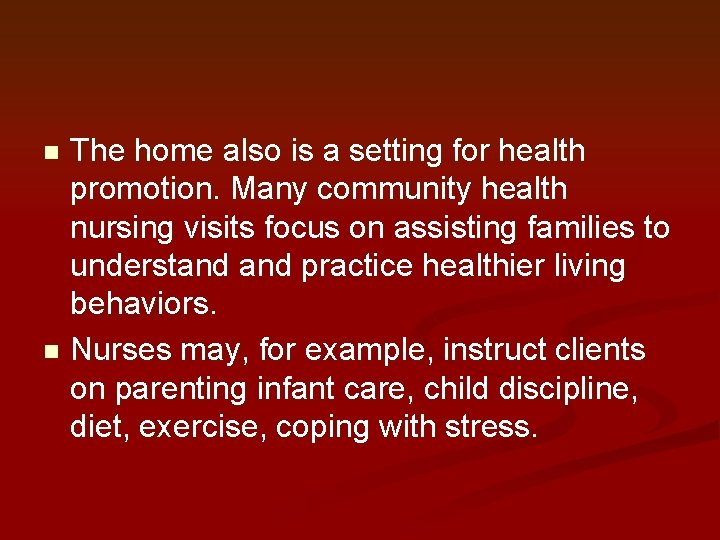 - The home also is a setting for health promotion. Many community health nursing visits focus on assisting families to understand and practice healthier living behaviors.
- Nurses may, for example, instruct clients on parenting infant care, child discipline, diet, exercise, coping with stress.